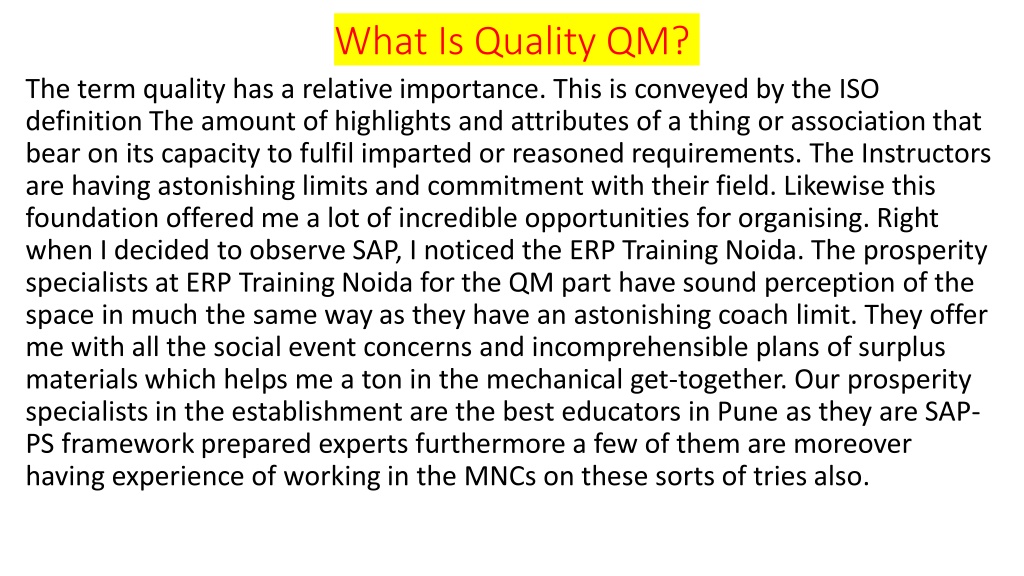 What Is Quality QM?

The term quality has a relative importance. This is conveyed by the ISO definition The amount of highlights and attributes of a thing or association that bear on its capacity to fulfil imparted or reasoned requirements. The Instructors are having astonishing limits and commitment with their field. Likewise this foundation offered me a lot of incredible opportunities for organising. Right when I decided to observe SAP, I noticed the ERP Training Noida. The prosperity specialists at ERP Training Noida for the QM part have sound perception of the space in much the same way as they have an astonishing coach limit. They offer me with all the social event concerns and incomprehensible plans of surplus materials which helps me a ton in the mechanical get-together. Our prosperity specialists in the establishment are the best educators in Pune as they are SAP-PS framework prepared experts furthermore a few of them are moreover having experience of working in the MNCs on these sorts of tries also.